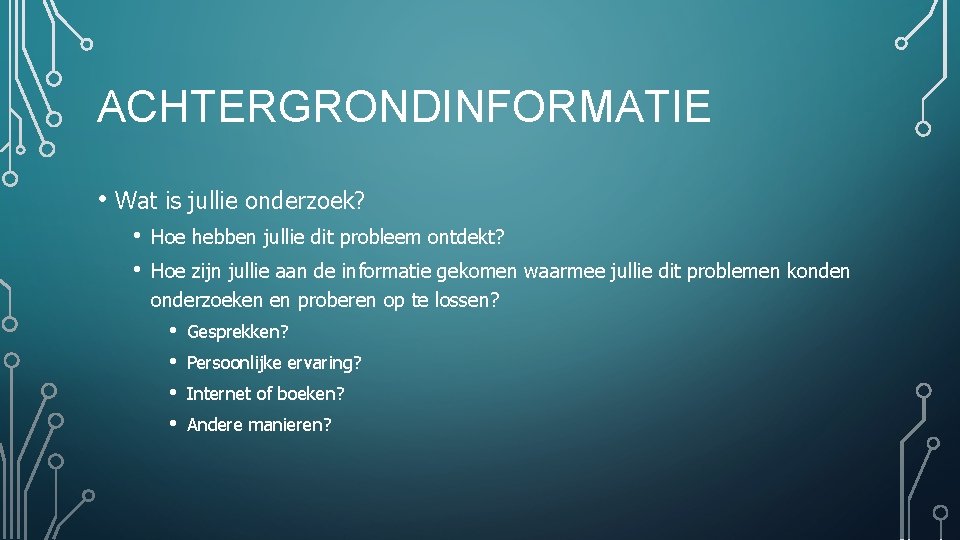 ACHTERGRONDINFORMATIE

• Wat is jullie onderzoek?

• Hoe hebben jullie dit probleem ontdekt?

• Hoe zijn jullie aan de informatie gekomen waarmee jullie dit problemen konden onderzoeken en proberen op te lossen?

• Gesprekken?

• Persoonlijke ervaring?

• Internet of boeken?

• Andere manieren?